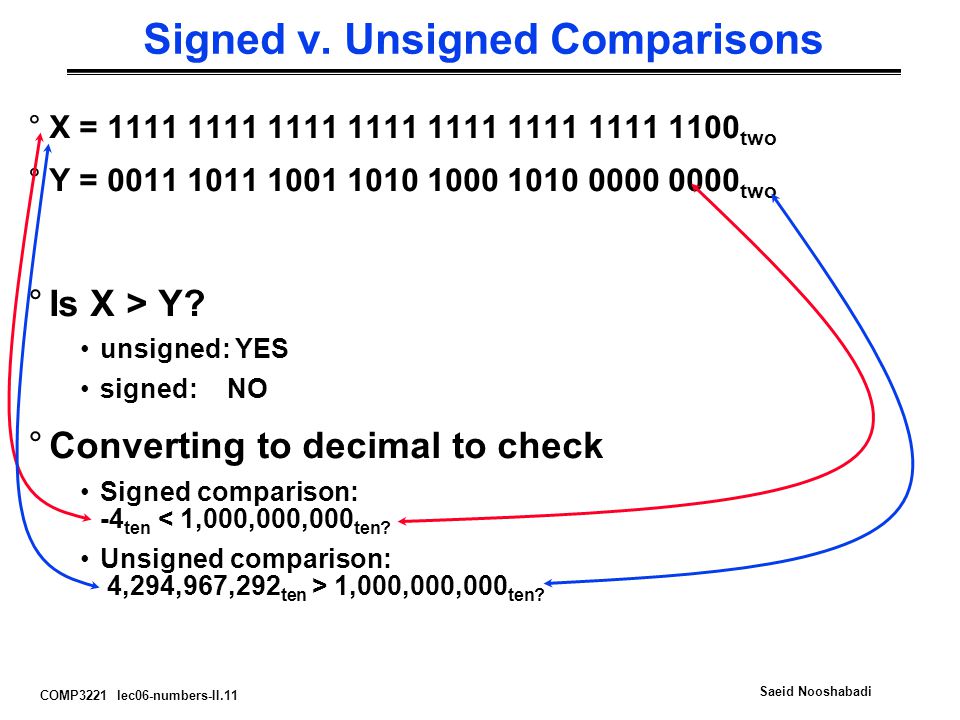 Signed v. Unsigned Comparisons

° X = 1111 1111 1111 1111 1111 1111 1111 1100$_{two}$

° Y = 0011 1011 1001 1010 1000 1010 0000 0000$_{two}$

° Is X > Y?

• unsigned: YES

• signed: NO

° Converting to decimal to check

• Signed comparison: -4$_{ten}$ < 1,000,000,000$_{ten?}$

• Unsigned comparison: 4,294,967,292$_{ten}$ > 1,000,000,000$_{ten?}$

COMP3221 lec06-numbers-II.11

Saeid Nooshabadi